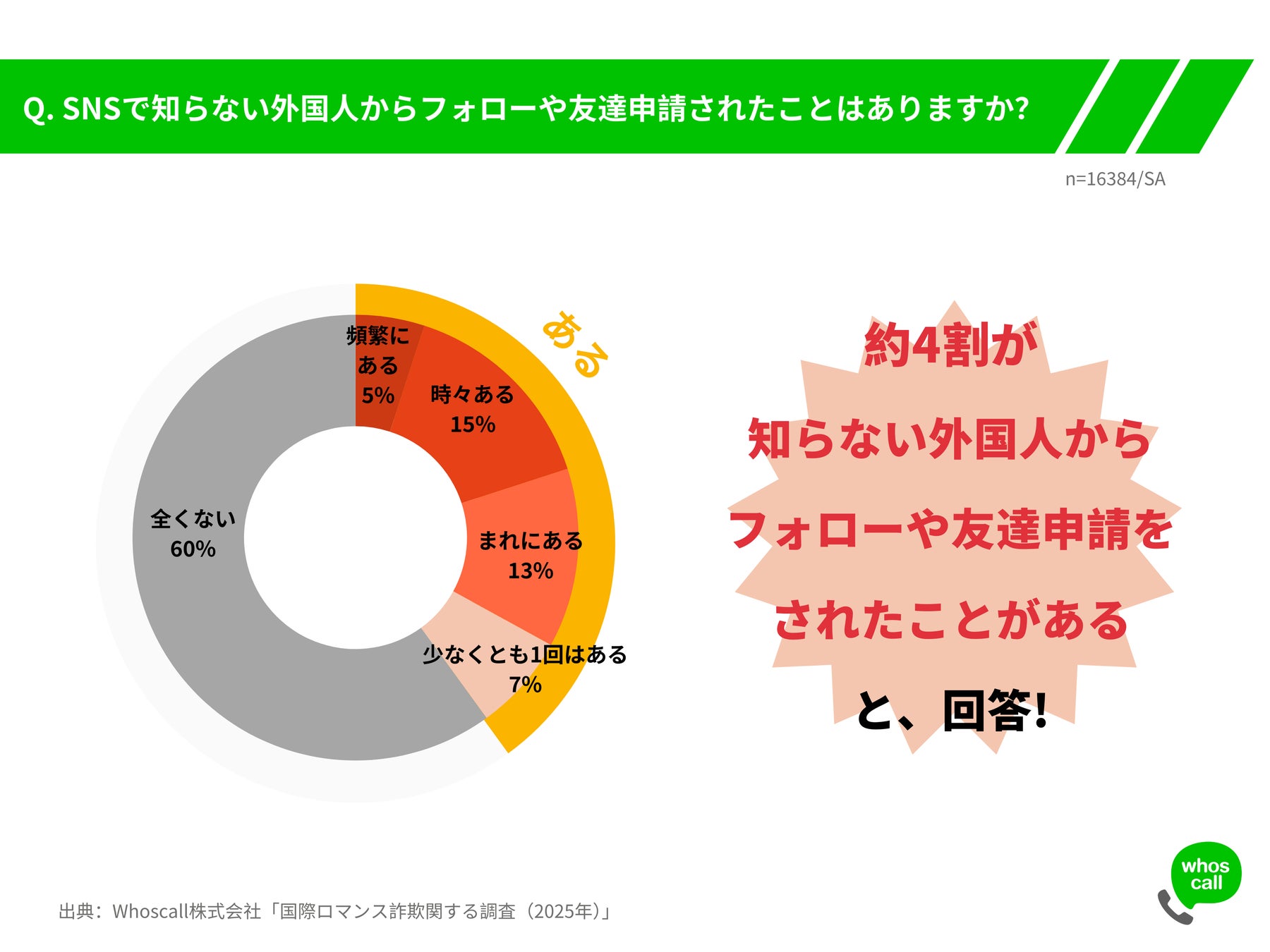 Q. SNSで知らない外国人からフォローや友達申請されたことはありますか?

n=16384/SA

ある

頻繁にある
5%

時々ある
15%

まれにある
13%

少なくとも1回はある
7%

全くない
60%

約4割が
知らない外国人から
フォローや友達申請を
されたことがある
と、回答!

出典：Whoscall株式会社「国際ロマンス詐欺関する調査（2025年）」

whos call